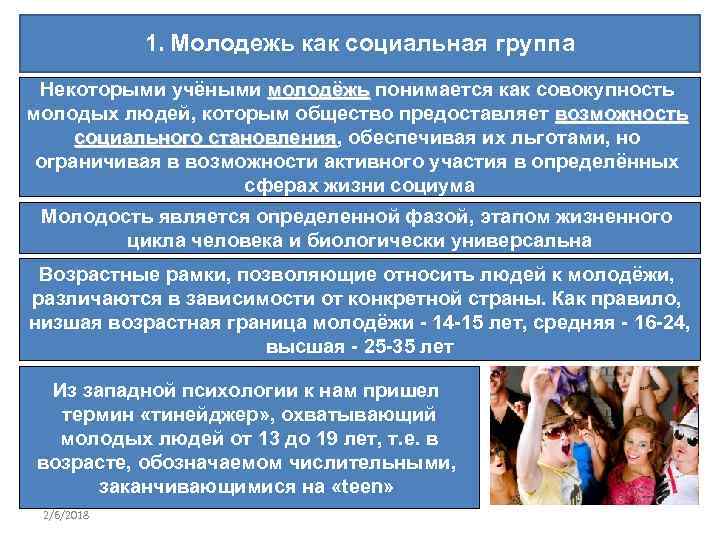 1. Молодежь как социальная группа

Некоторыми учёными молодёжь понимается как совокупность молодых людей, которым общество предоставляет возможность социального становления, обеспечивая их льготами, но ограничивая в возможности активного участия в определённых сферах жизни социума

Молодость является определенной фазой, этапом жизненного цикла человека и биологически универсальна

Возрастные рамки, позволяющие относить людей к молодёжи, различаются в зависимости от конкретной страны. Как правило, низшая возрастная граница молодёжи - 14-15 лет, средняя - 16-24, высшая - 25-35 лет

Из западной психологии к нам пришел термин «тинейджер», охватывающий молодых людей от 13 до 19 лет, т.е. в возрасте, обозначаемом числительными, заканчивающимися на «teen»

2/6/2018